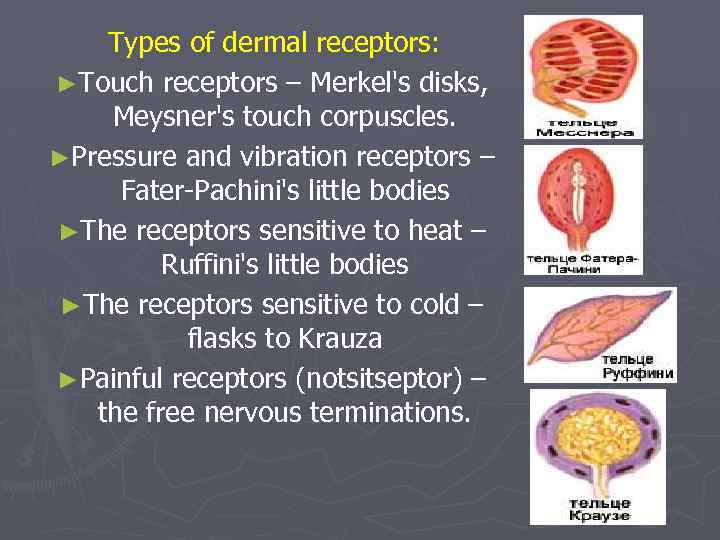 Types of dermal receptors:

►Touch receptors – Merkel's disks, Meysner's touch corpuscles.

►Pressure and vibration receptors – Fater-Pachini's little bodies

►The receptors sensitive to heat – Ruffini's little bodies

►The receptors sensitive to cold – flasks to Krauza

►Painful receptors (notsitseptor) – the free nervous terminations.

тельце Месснера

тельце Фатера-Пачини

тельце Руффини

тельце Краузе